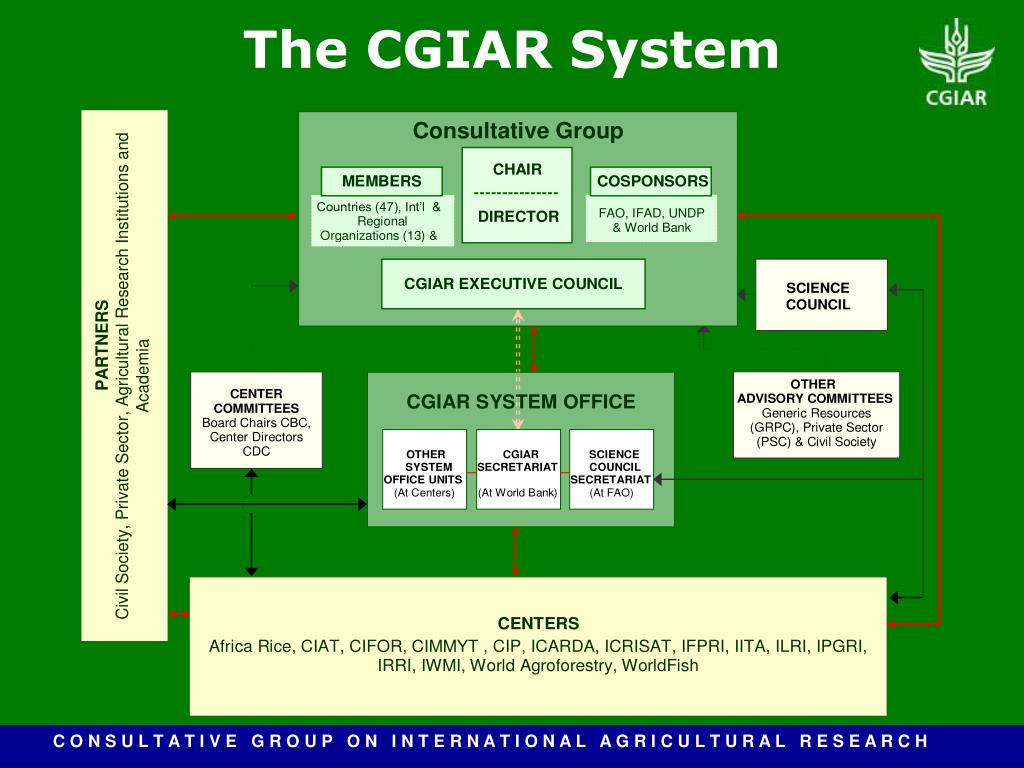 The CGIAR System

CGIAR

PARTNERS
Civil Society, Private Sector, Agricultural Research Institutions and Academia

Consultative Group

MEMBERS
Countries (47), Int'l & Regional Organizations (13) &

CHAIR
---------------
DIRECTOR

COSPONSORS
FAO, IFAD, UNDP & World Bank

CGIAR EXECUTIVE COUNCIL

SCIENCE COUNCIL

CENTER COMMITTEES
Board Chairs CBC, Center Directors CDC

CGIAR SYSTEM OFFICE

OTHER SYSTEM OFFICE UNITS
(At Centers)

CGIAR SECRETARIAT
(At World Bank)

SCIENCE COUNCIL SECRETARIAT
(At FAO)

OTHER ADVISORY COMMITTEES
Generic Resources (GRPC), Private Sector (PSC) & Civil Society

CENTERS
Africa Rice, CIAT, CIFOR, CIMMYT , CIP, ICARDA, ICRISAT, IFPRI, IITA, ILRI, IPGRI, IRRI, IWMI, World Agroforestry, WorldFish

CONSULTATIVE GROUP ON INTERNATIONAL AGRICULTURAL RESEARCH